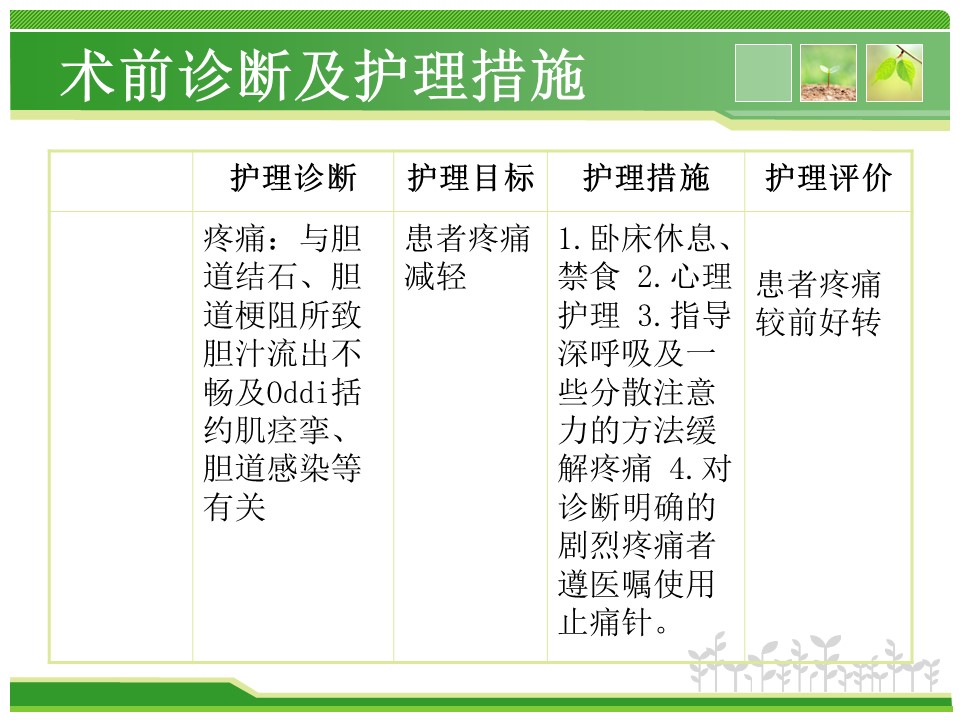 术前诊断及护理措施

|  | 护理诊断 | 护理目标 | 护理措施 | 护理评价 |
|---|---|---|---|---|
|  | 疼痛：与胆道结石、胆道梗阻所致胆汁流出不畅及Oddi括约肌痉挛、胆道感染等有关 | 患者疼痛减轻 | 1.卧床休息、禁食 2.心理护理 3.指导深呼吸及一些分散注意力的方法缓解疼痛 4.对诊断明确的剧烈疼痛者遵医嘱使用止痛针。 | 患者疼痛较前好转 |